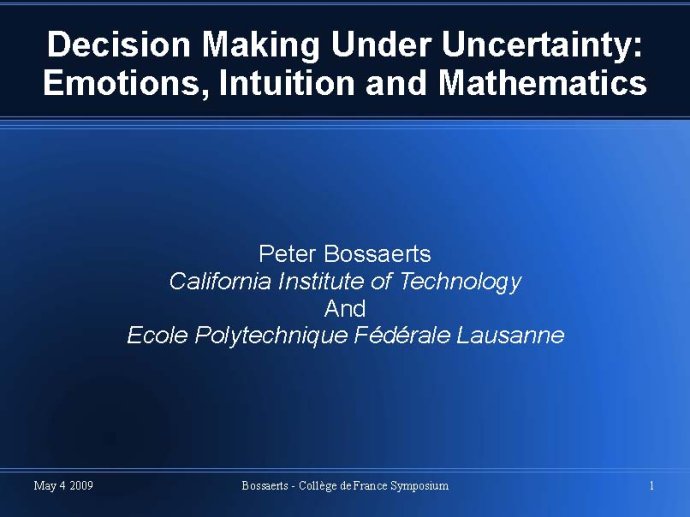 Decision Making Under Uncertainty: Emotions, Intuition and Mathematics

Peter Bossaerts
California Institute of Technology
And
Ecole Polytechnique Fédérale Lausanne

May 4 2009

Bossaerts - Collège de France Symposium

1